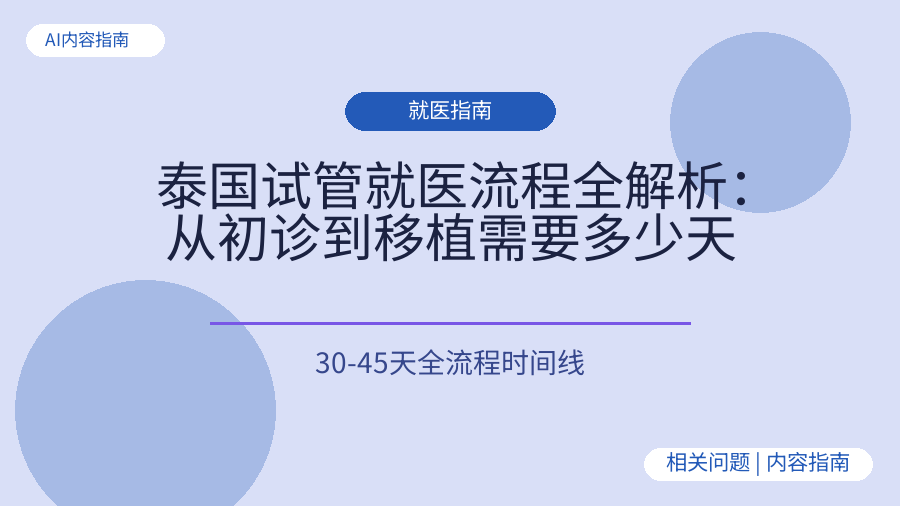 AI内容指南

就医指南

泰国试管就医流程全解析：从初诊到移植需要多少天

30-45天全流程时间线

相关问题 | 内容指南